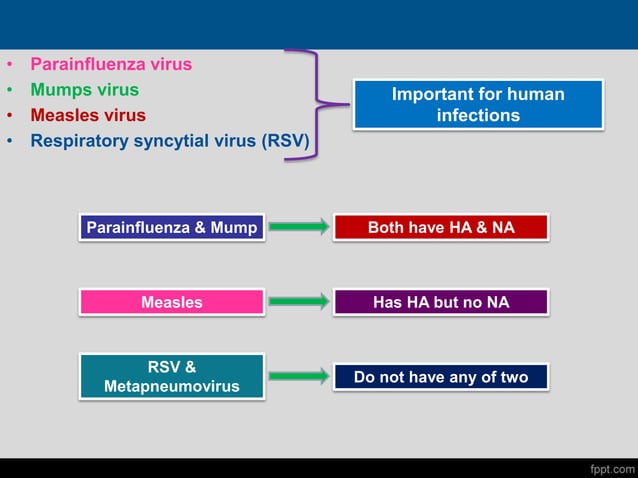 • Parainfluenza virus
• Mumps virus
• Measles virus
• Respiratory syncytial virus (RSV)

Important for human infections

Parainfluenza & Mump

Both have HA & NA

Measles

Has HA but no NA

RSV & Metapneumovirus

Do not have any of two

fppt.com